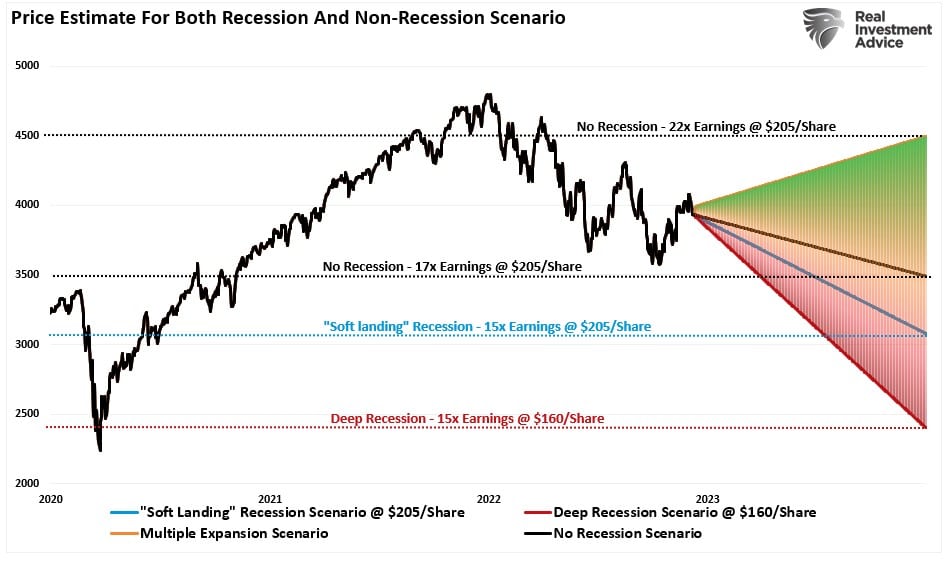 Price Estimate For Both Recession And Non-Recession Scenario

Real Investment Advice

5000
4500
4000
3500
3000
2500
2000

No Recession - 22x Earnings @ $205/Share
No Recession - 17x Earnings @ $205/Share
"Soft landing" Recession - 15x Earnings @ $205/Share
Deep Recession - 15x Earnings @ $160/Share

2020
2021
2022
2023

"Soft Landing" Recession Scenario @ $205/Share
Deep Recession Scenario @ $160/Share
Multiple Expansion Scenario
No Recession Scenario